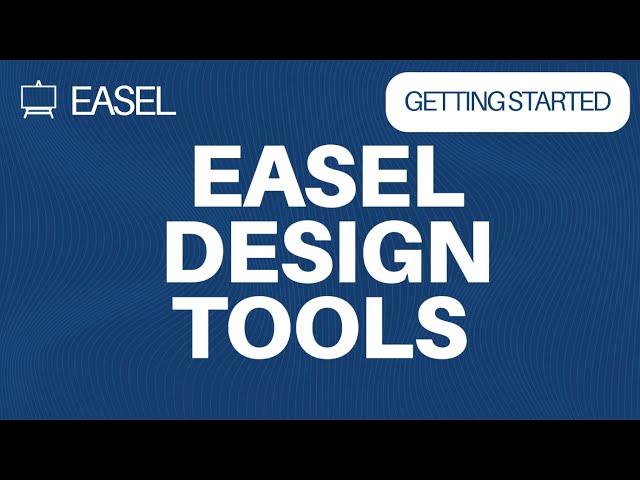 EASEL

GETTING STARTED

EASEL DESIGN TOOLS